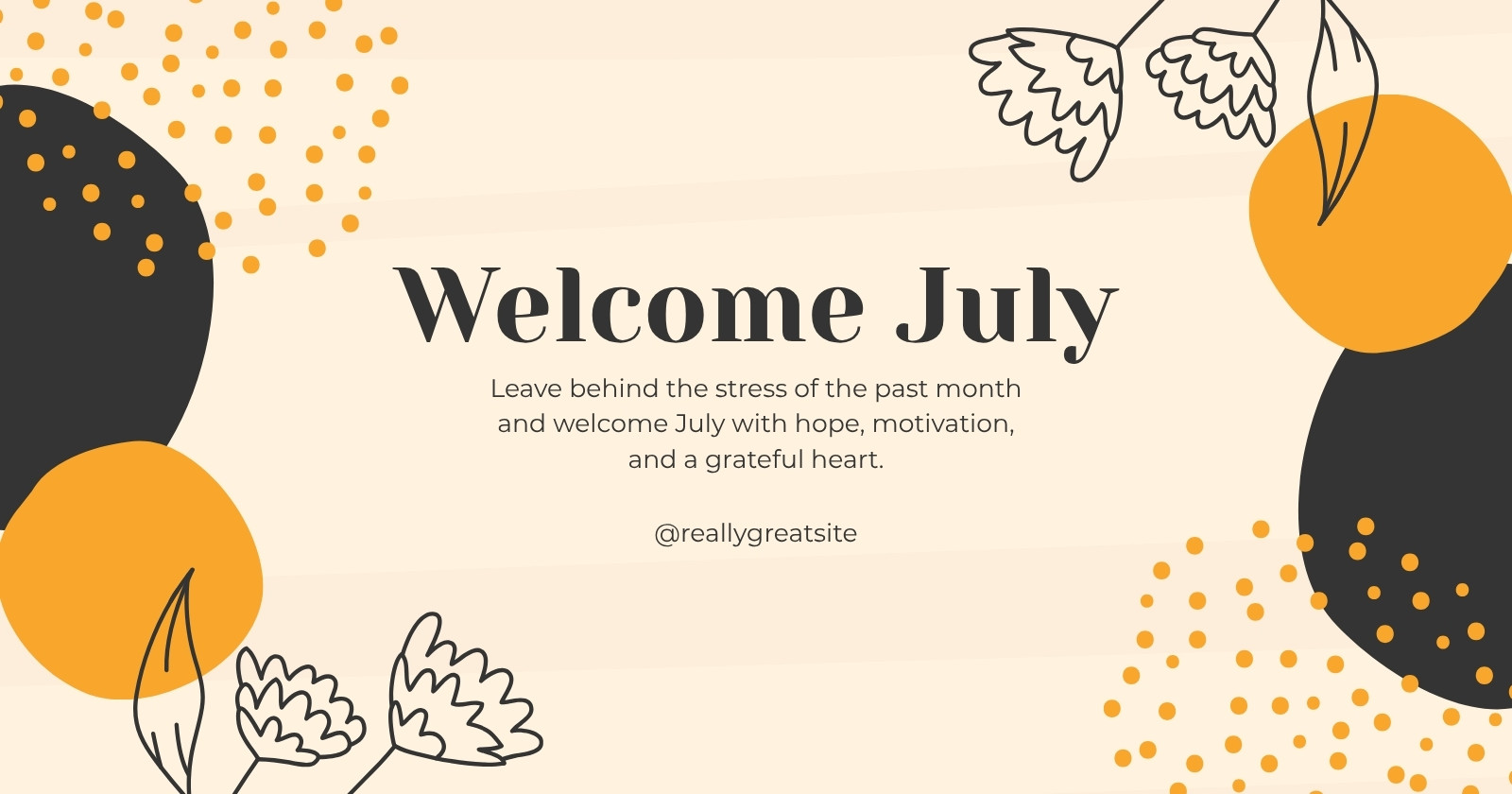 Welcome July

Leave behind the stress of the past month and welcome July with hope, motivation, and a grateful heart.

@reallygreatsite